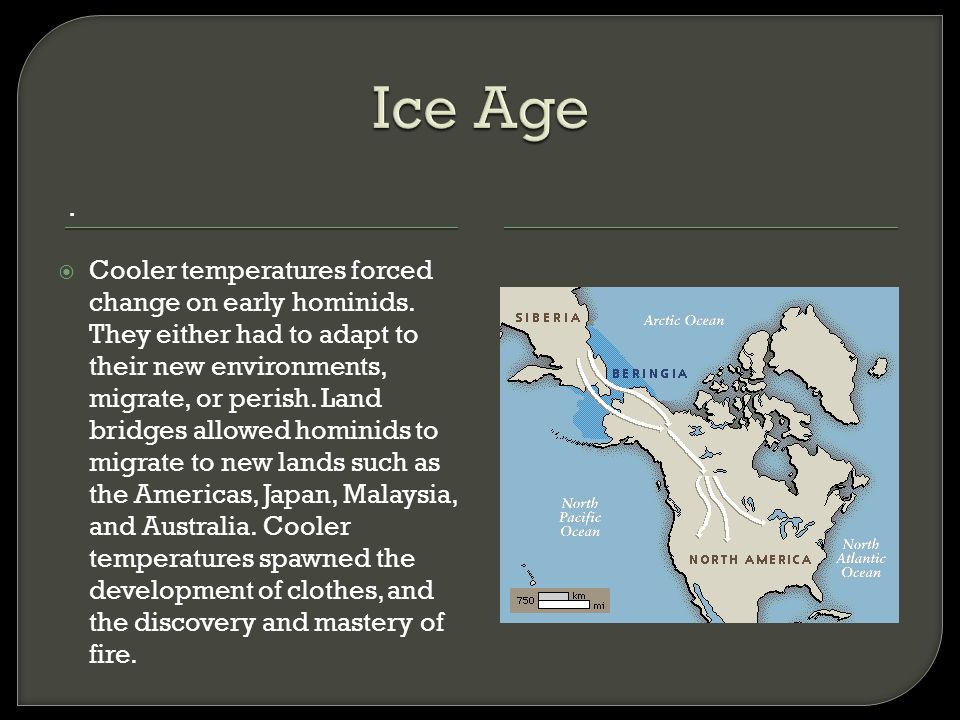 Ice Age

.

Cooler temperatures forced change on early hominids. They either had to adapt to their new environments, migrate, or perish. Land bridges allowed hominids to migrate to new lands such as the Americas, Japan, Malaysia, and Australia. Cooler temperatures spawned the development of clothes, and the discovery and mastery of fire.

SIBERIA
Arctic Ocean
BERINGIA
North Pacific Ocean
NORTH AMERICA
North Atlantic Ocean
750 km mi